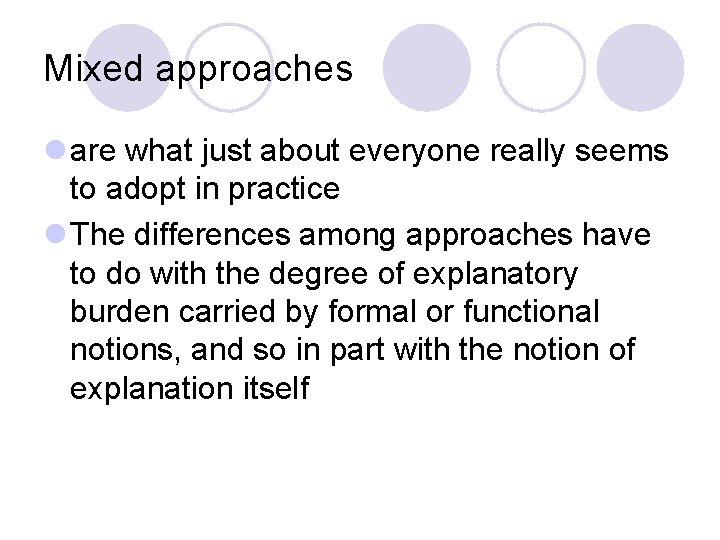 Mixed approaches

- are what just about everyone really seems to adopt in practice
- The differences among approaches have to do with the degree of explanatory burden carried by formal or functional notions, and so in part with the notion of explanation itself